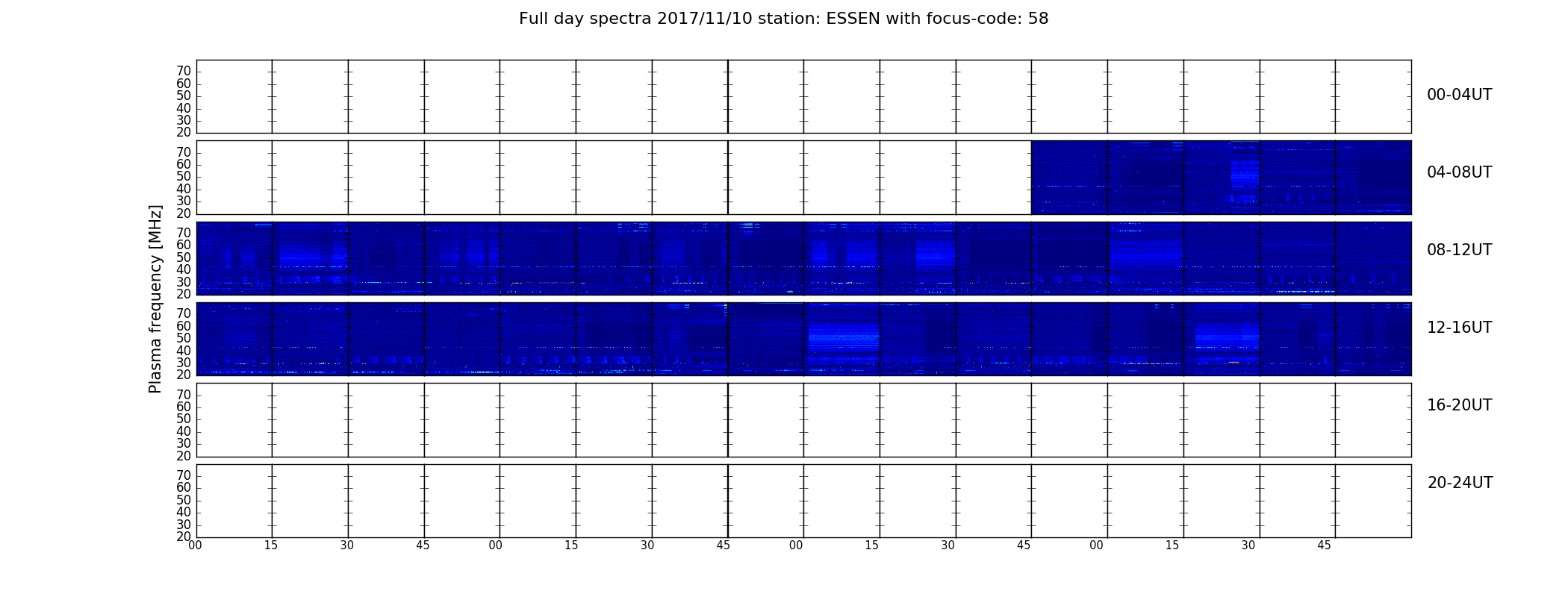 Full day spectra 2017/11/10 station: ESSEN with focus-code: 58

Plasma frequency [MHz]

70
60
50
40
30
20
00-04UT

70
60
50
40
30
20
04-08UT

70
60
50
40
30
20
08-12UT

70
60
50
40
30
20
12-16UT

70
60
50
40
30
20
16-20UT

70
60
50
40
30
20
20-24UT

00 15 30 45 00 15 30 45 00 15 30 45 00 15 30 45